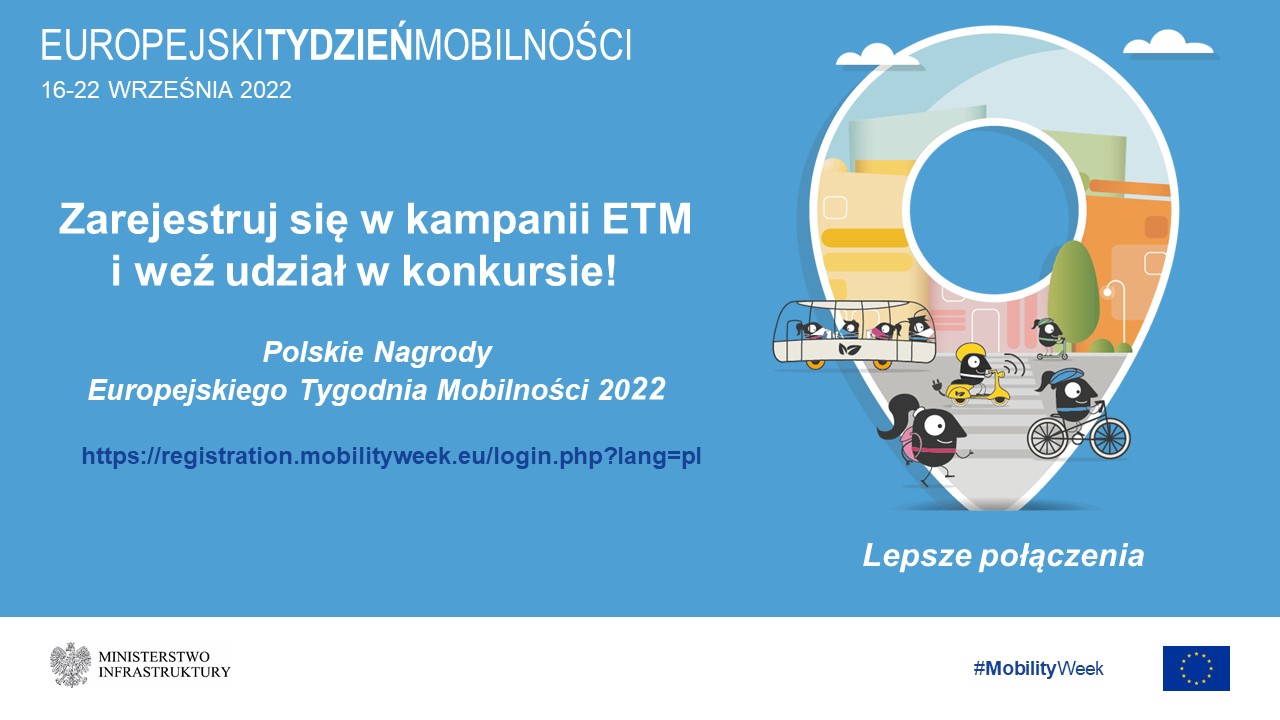 EUROPEJSKITYDZIEŃMOBILNOŚCI
16-22 WRZEŚNIA 2022

Zarejestruj się w kampanii ETM i weź udział w konkursie!

Polskie Nagrody
Europejskiego Tygodnia Mobilności 2022

https://registration.mobilityweek.eu/login.php?lang=pl

Lepsze połączenia

MINISTERSTWO INFRASTRUKTURY

#MobilityWeek